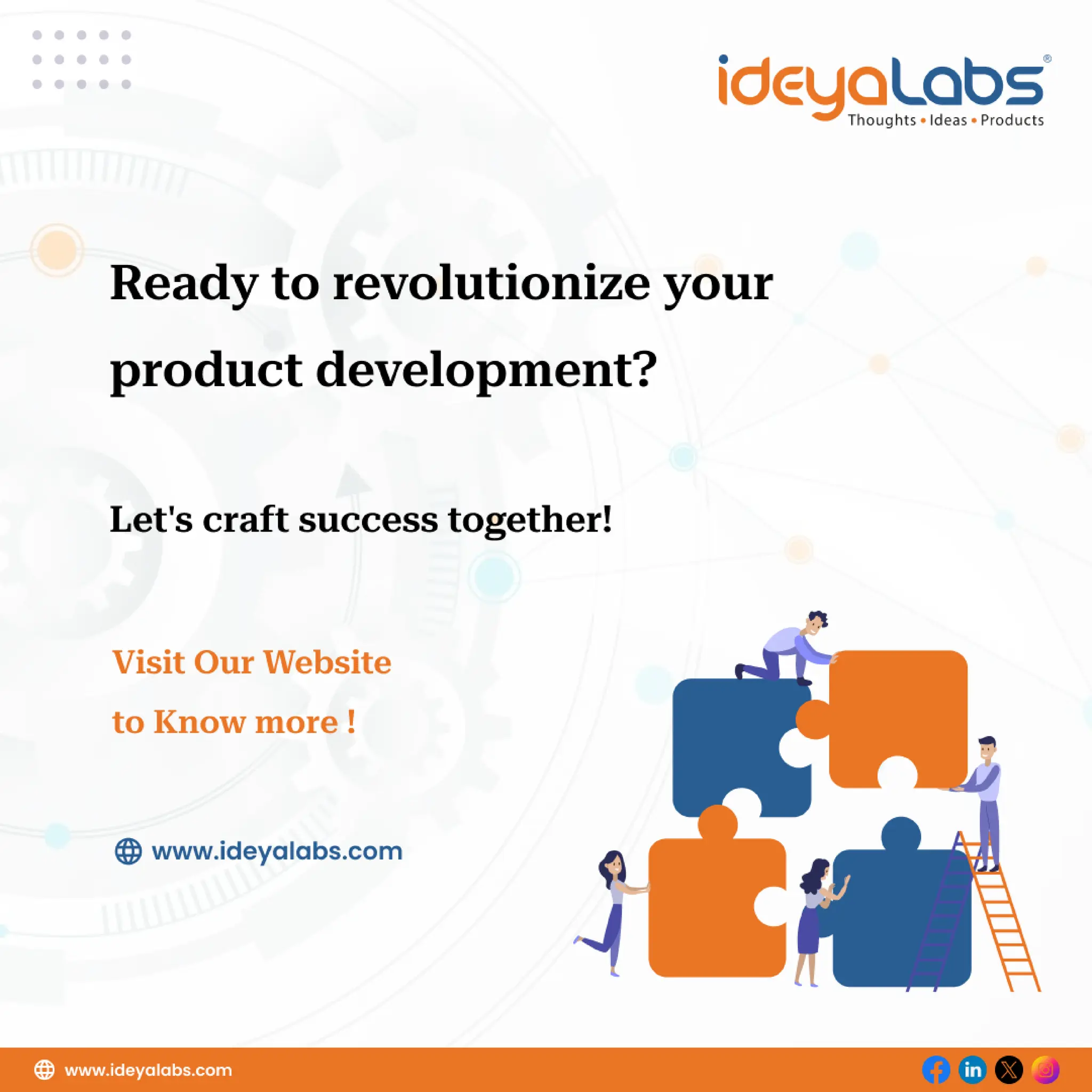 ideyaLabs®
Thoughts • Ideas • Products

Ready to revolutionize your product development?

Let's craft success together!

Visit Our Website to Know more !

www.ideyalabs.com

www.ideyalabs.com